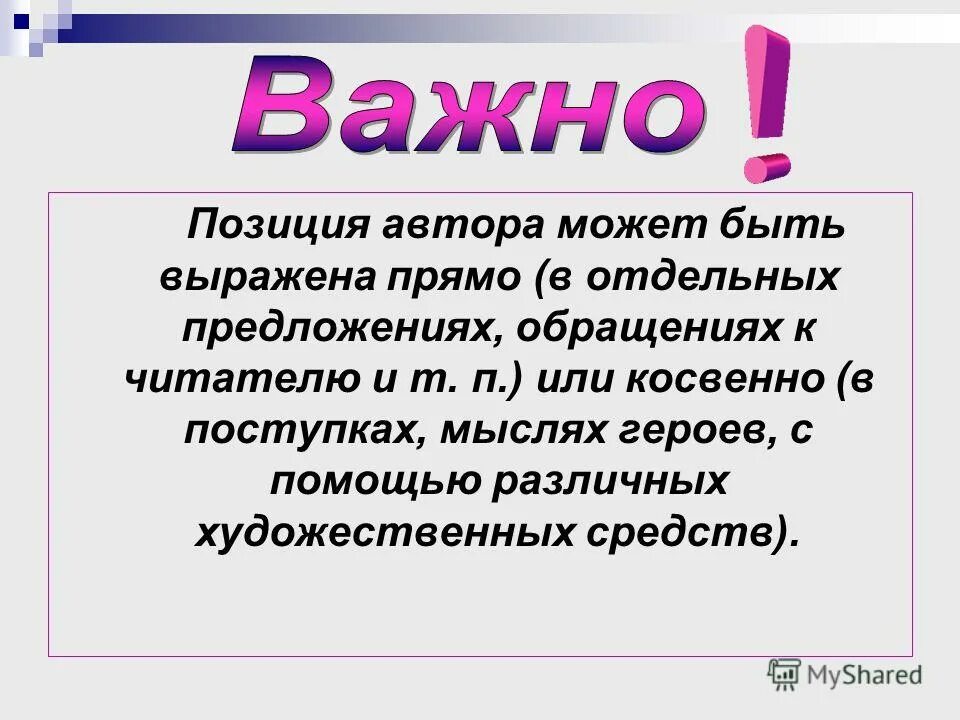 Важно!

Позиция автора может быть выражена прямо (в отдельных предложениях, обращениях к читателю и т. п.) или косвенно (в поступках, мыслях героев, с помощью различных художественных средств).

MyShared